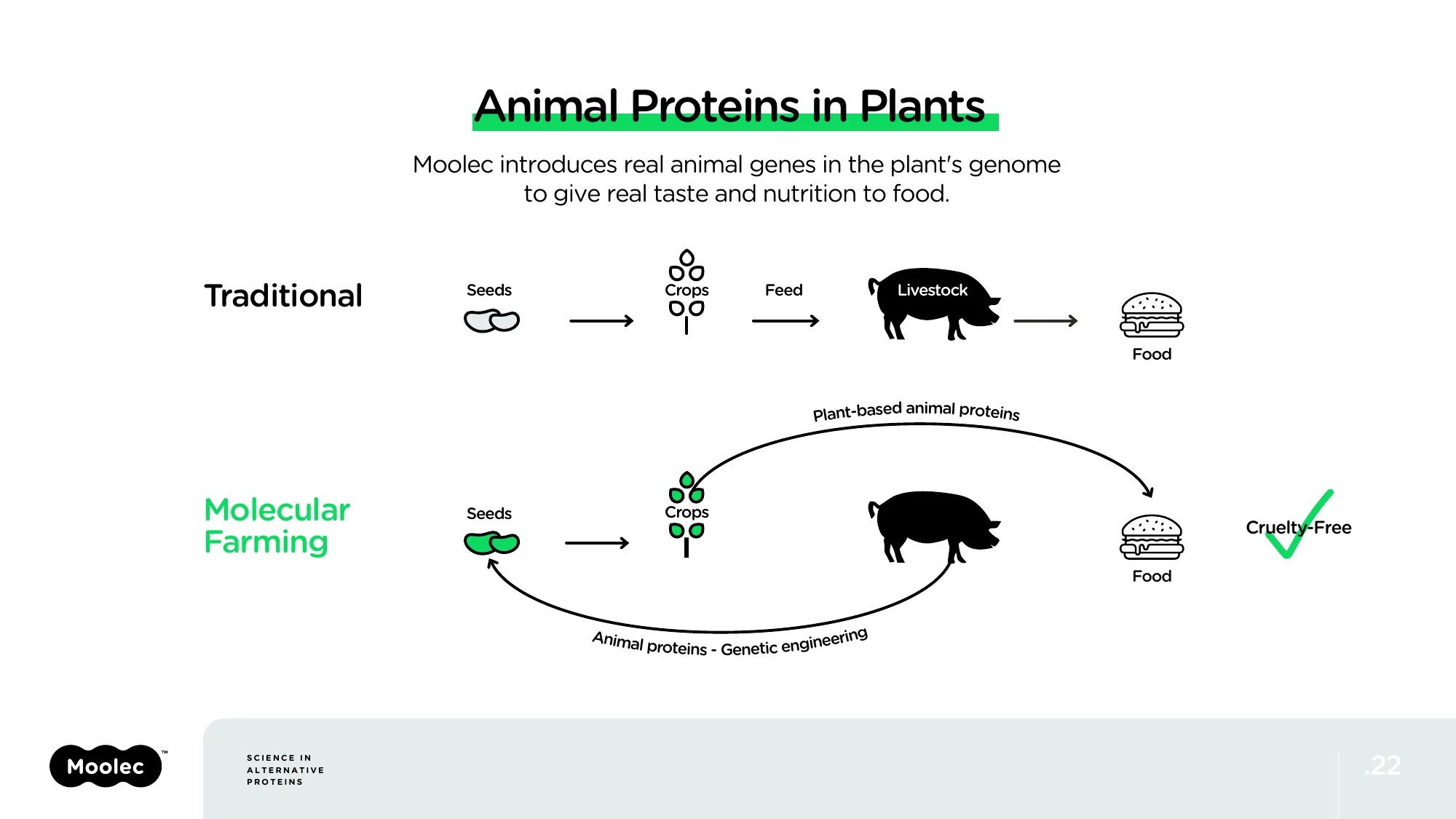 Animal Proteins in Plants

Moolec introduces real animal genes in the plant's genome to give real taste and nutrition to food.

Traditional

Seeds

Crops

Feed

Livestock

Food

Plant-based animal proteins

Molecular Farming

Seeds

Crops

Food

Cruelty-Free

Animal proteins - Genetic engineering

Moolec™

SCIENCE IN ALTERNATIVE PROTEINS

.22